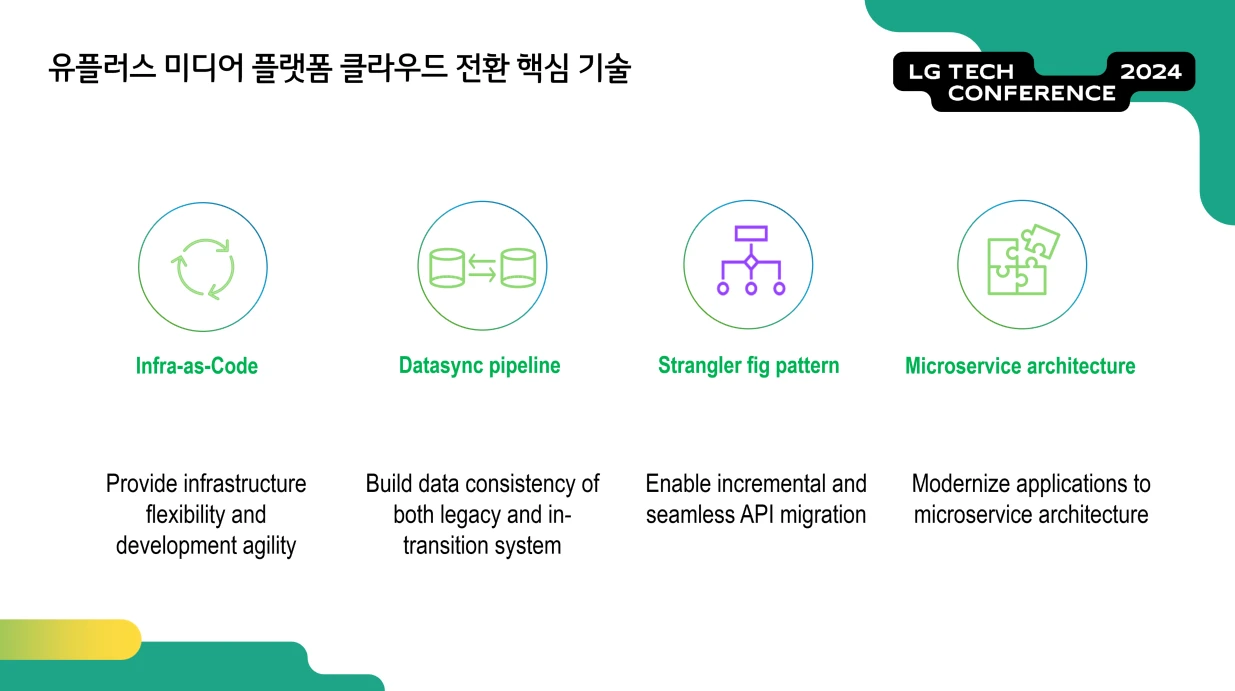 유플러스 미디어 플랫폼 클라우드 전환 핵심 기술

LG TECH CONFERENCE 2024

Infra-as-Code

Provide infrastructure flexibility and development agility

Datasync pipeline

Build data consistency of both legacy and in-transition system

Strangler fig pattern

Enable incremental and seamless API migration

Microservice architecture

Modernize applications to microservice architecture